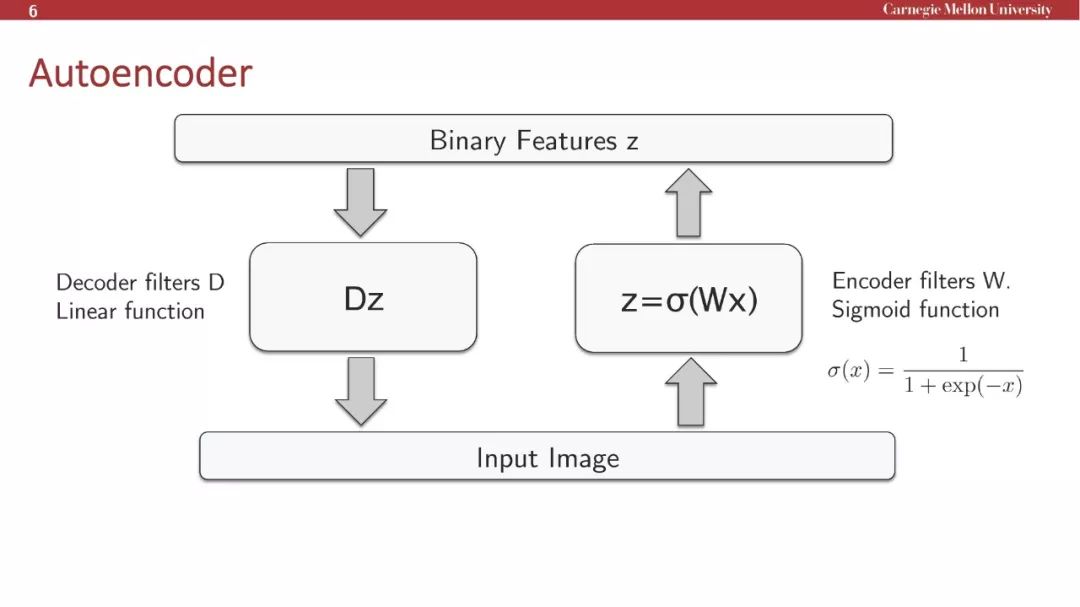 6

Carnegie Mellon University

Autoencoder

Binary Features z

Decoder filters D
Linear function

Dz

z=σ(Wx)

Encoder filters W.
Sigmoid function

$\sigma(x) = \frac{1}{1 + \exp(-x)}$

Input Image